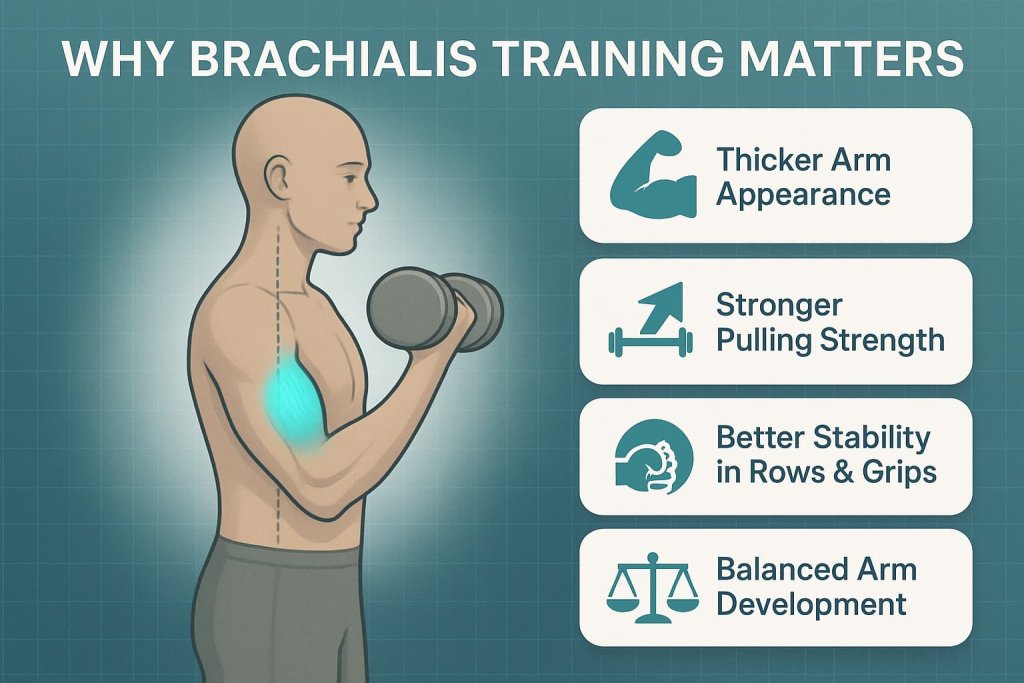 WHY BRACHIALIS TRAINING MATTERS

Thicker Arm Appearance

Stronger Pulling Strength

Better Stability in Rows & Grips

Balanced Arm Development